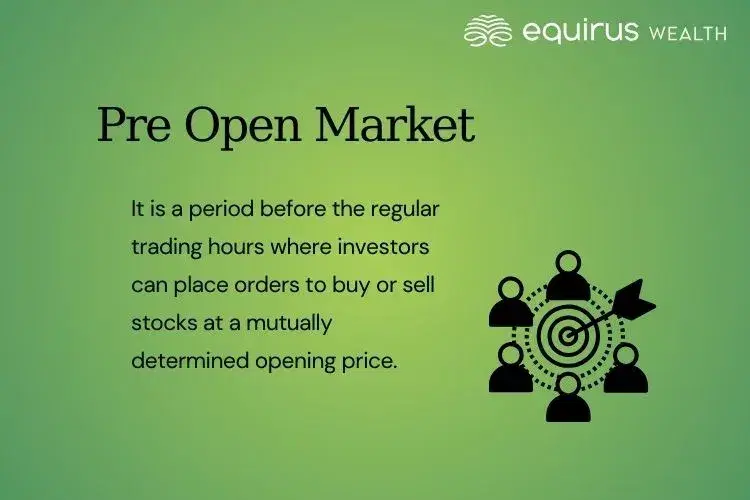 equirus WEALTH

Pre Open Market

It is a period before the regular trading hours where investors can place orders to buy or sell stocks at a mutually determined opening price.